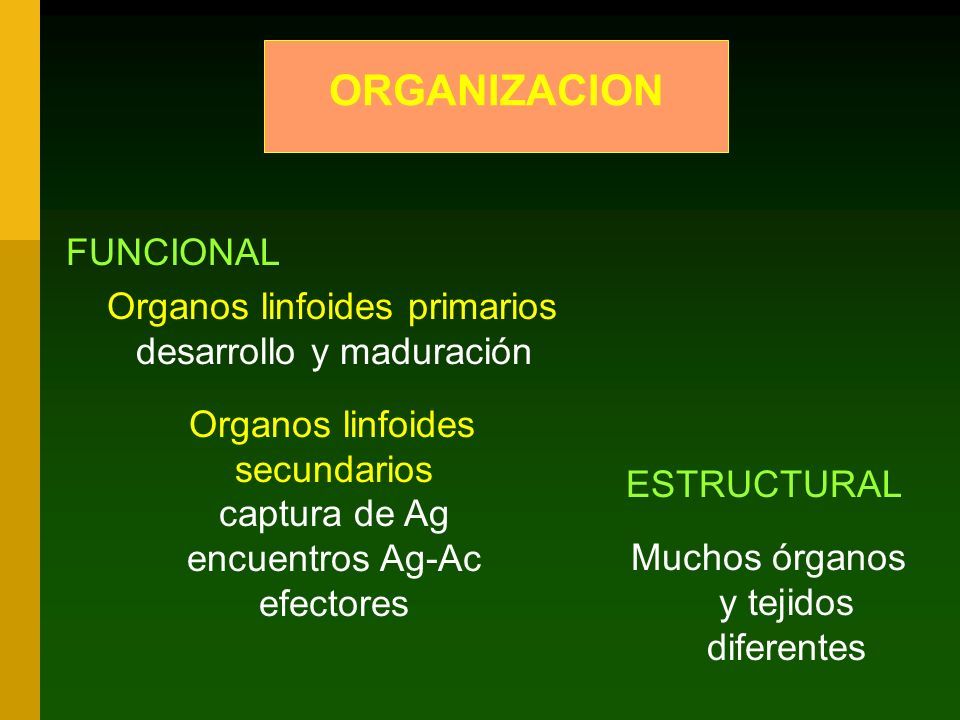 ORGANIZACION

FUNCIONAL

Organos linfoides primarios
desarrollo y maduración

Organos linfoides secundarios
captura de Ag
encuentros Ag-Ac
efectores

ESTRUCTURAL

Muchos órganos y tejidos diferentes